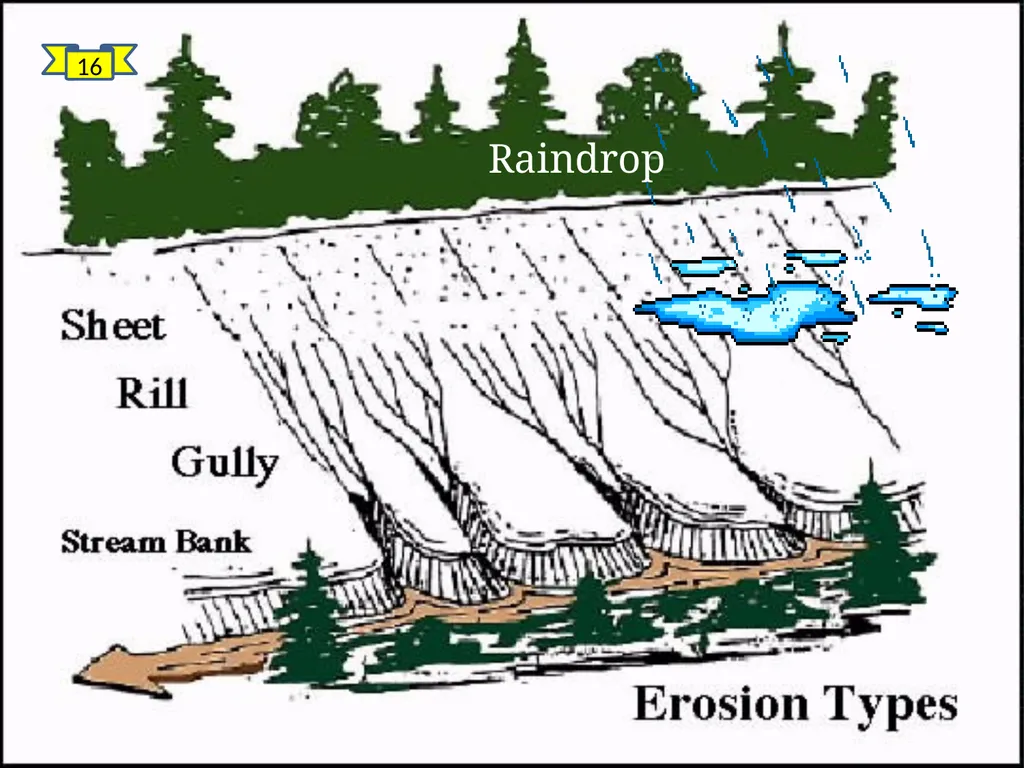 16

Raindrop

Sheet

Rill

Gully

Stream Bank

Erosion Types